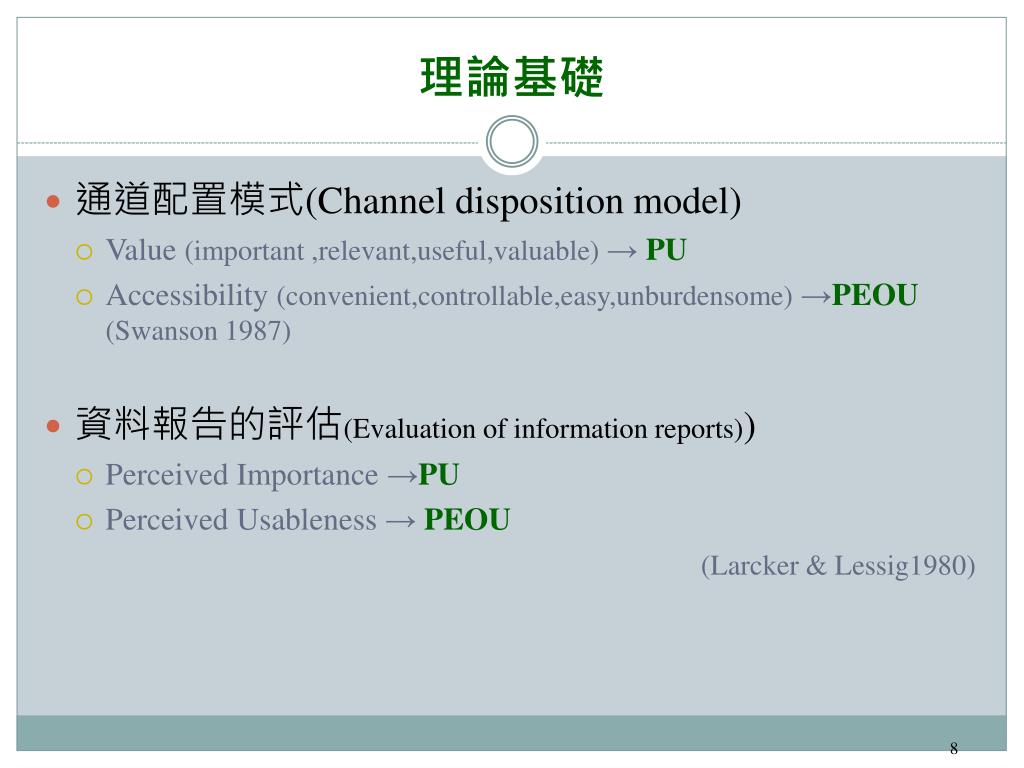 理論基礎

通道配置模式(Channel disposition model)

Value (important ,relevant,useful,valuable) → PU

Accessibility (convenient,controllable,easy,unburdensome) →PEOU (Swanson 1987)

資料報告的評估(Evaluation of information reports))

Perceived Importance →PU

Perceived Usableness → PEOU

(Larcker & Lessig1980)

8